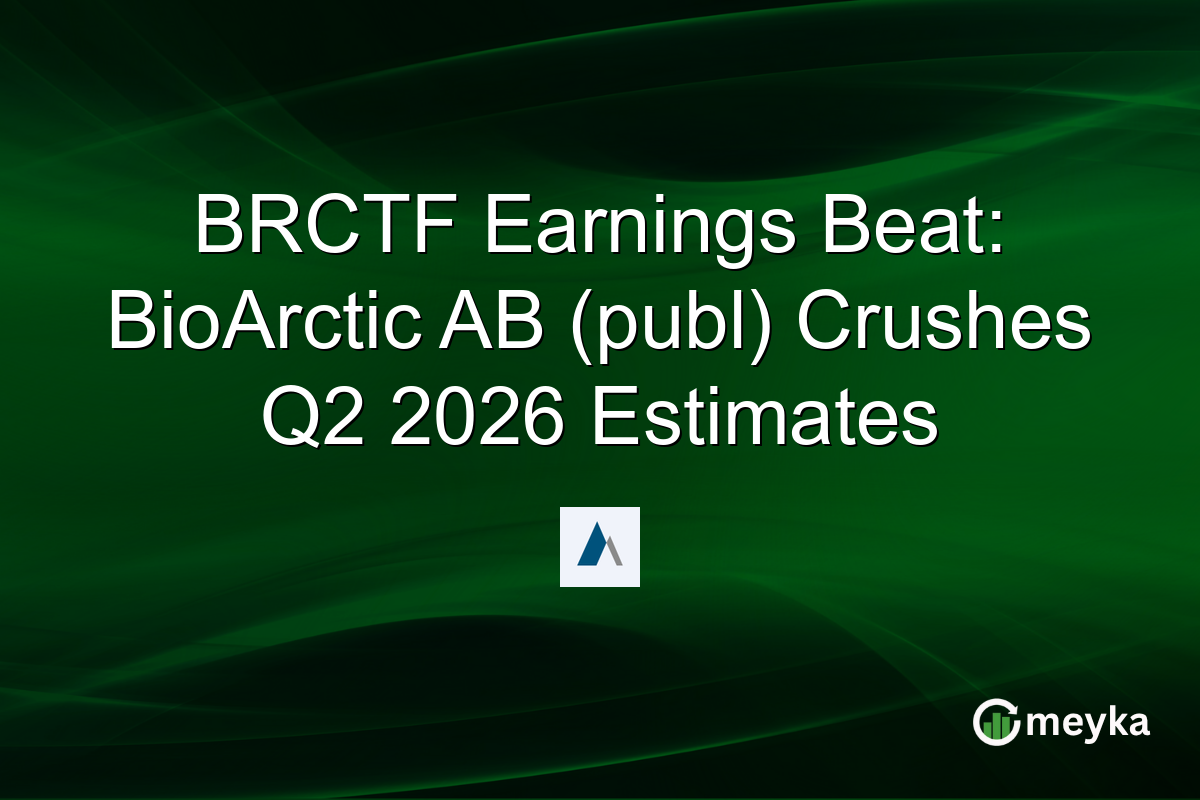 BRCTF Earnings Beat: BioArctic AB (publ) Crushes Q2 2026 Estimates

meyka